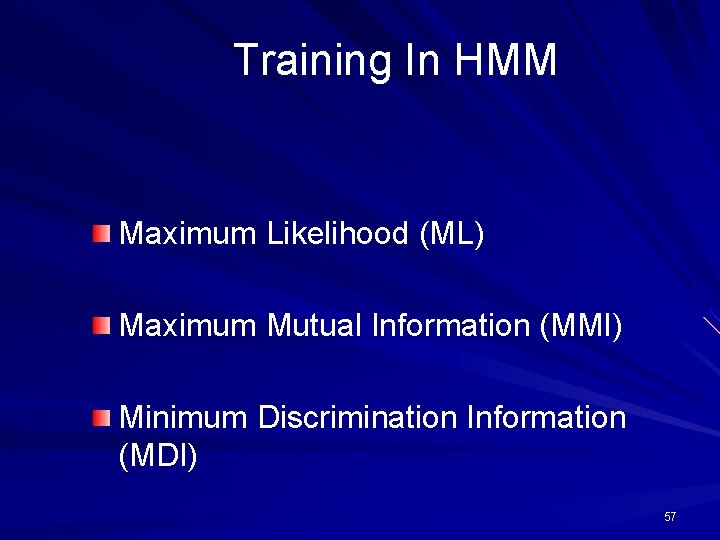 Training In HMM

Maximum Likelihood (ML)

Maximum Mutual Information (MMI)

Minimum Discrimination Information (MDI)

57